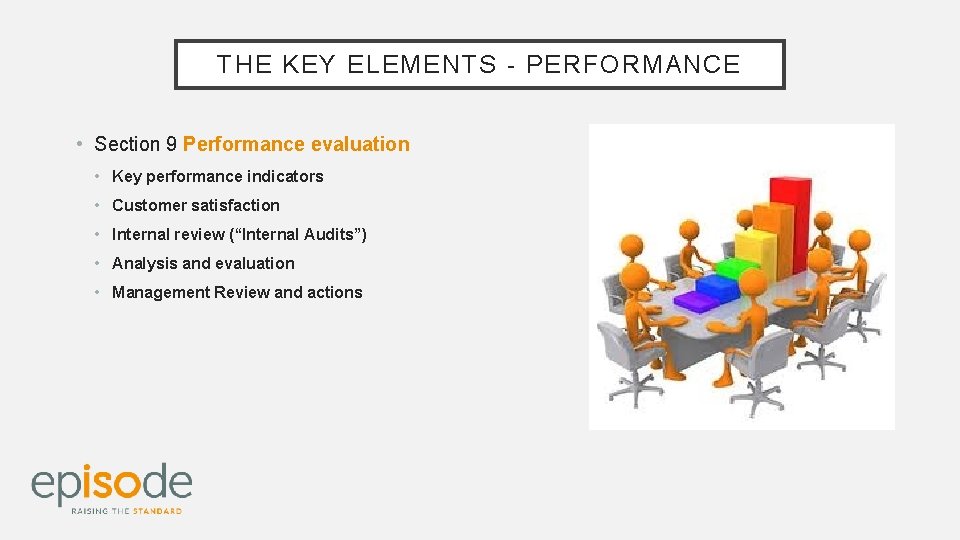 THE KEY ELEMENTS - PERFORMANCE

• Section 9 Performance evaluation
  • Key performance indicators
  • Customer satisfaction
  • Internal review (“Internal Audits”)
  • Analysis and evaluation
  • Management Review and actions

episode
RAISING THE STANDARD